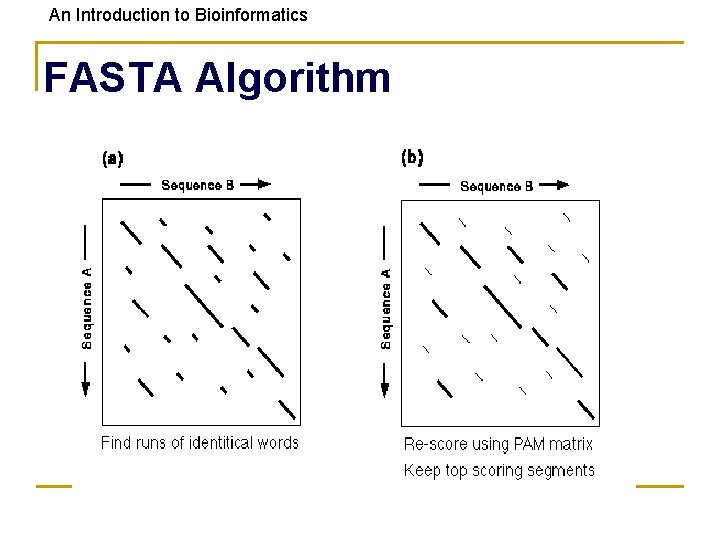 An Introduction to Bioinformatics

FASTA Algorithm

(a)

Sequence B

Sequence A

Find runs of identitical words

(b)

Sequence B

Sequence A

Re-score using PAM matrix
Keep top scoring segments